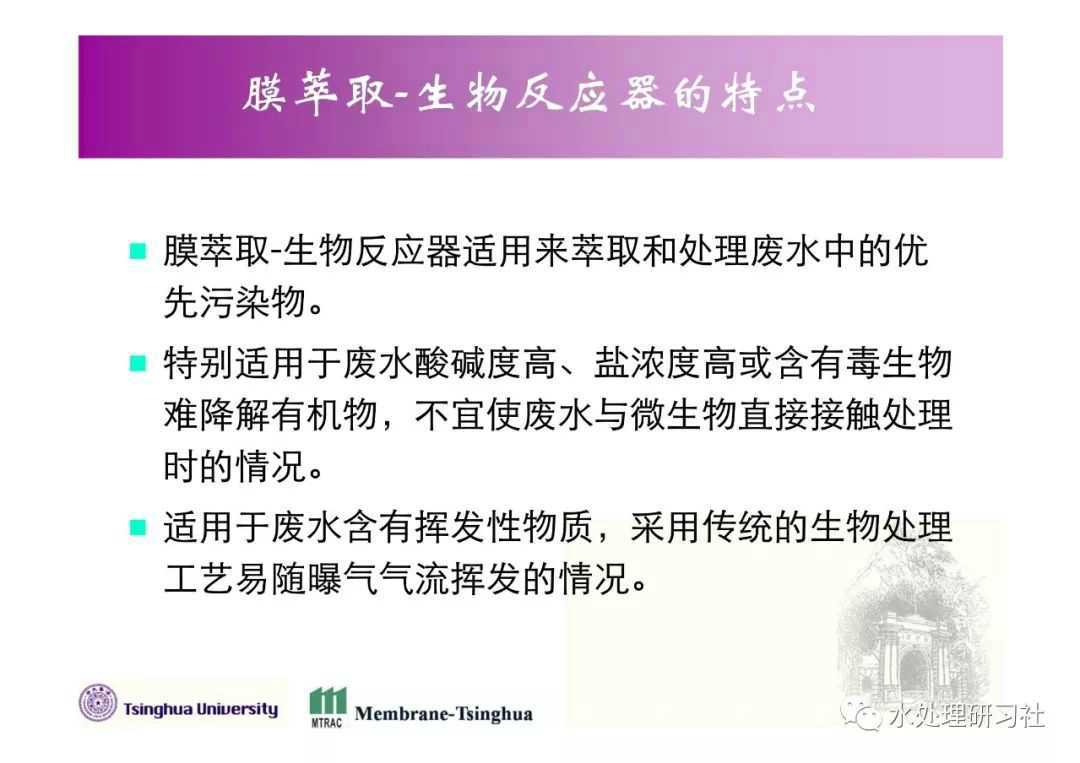 膜萃取-生物反应器的特点

■ 膜萃取-生物反应器适用来萃取和处理废水中的优先污染物。

■ 特别适用于废水酸碱度高、盐浓度高或含有毒生物难降解有机物，不宜使废水与微生物直接接触处理时的情况。

■ 适用于废水含有挥发性物质，采用传统的生物处理工艺易随曝气气流挥发的情况。

Tsinghua University

MTRAC Membrane-Tsinghua

水处理研习社